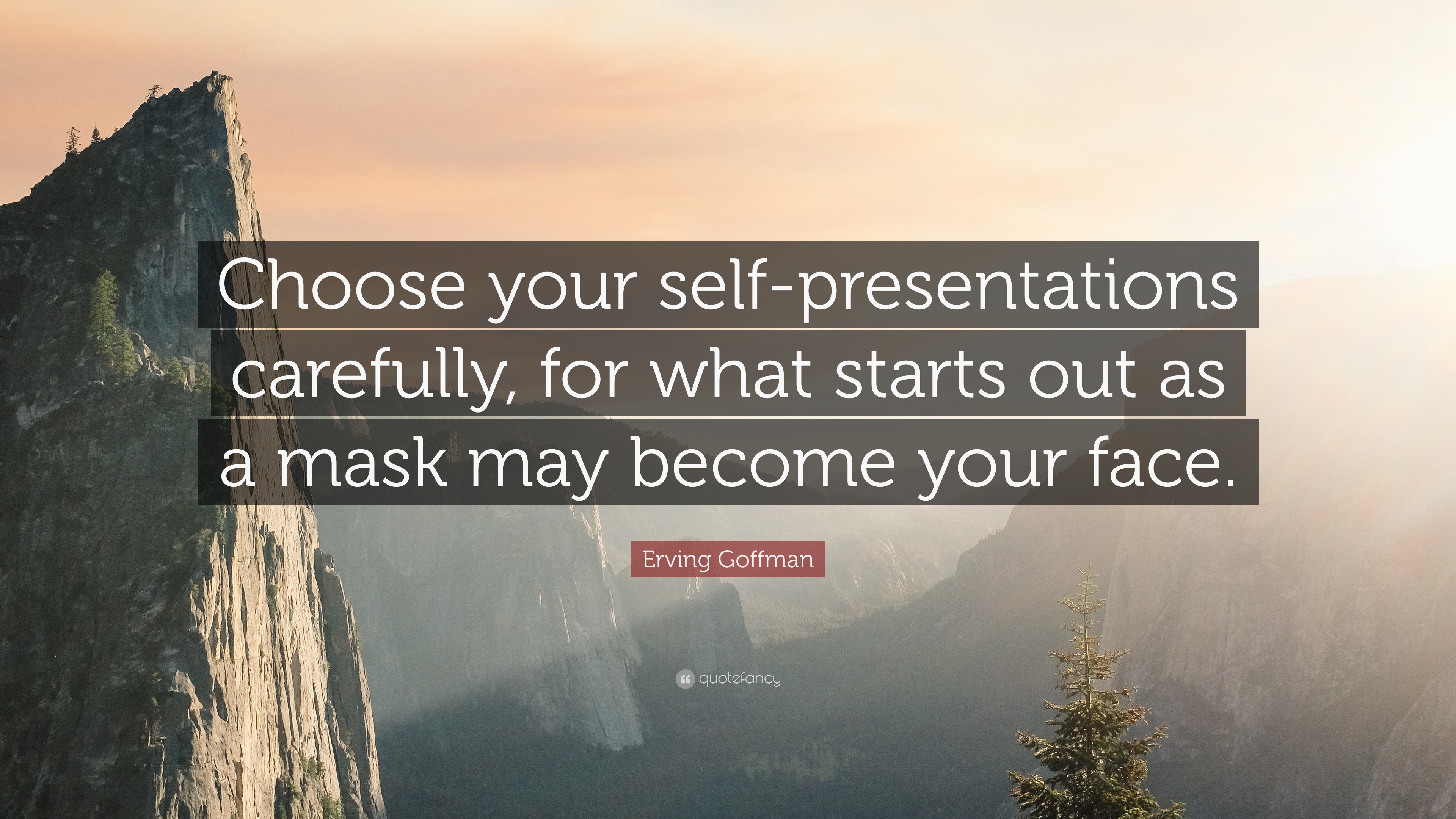 Choose your self-presentations carefully, for what starts out as a mask may become your face.

Erving Goffman

quotefancy